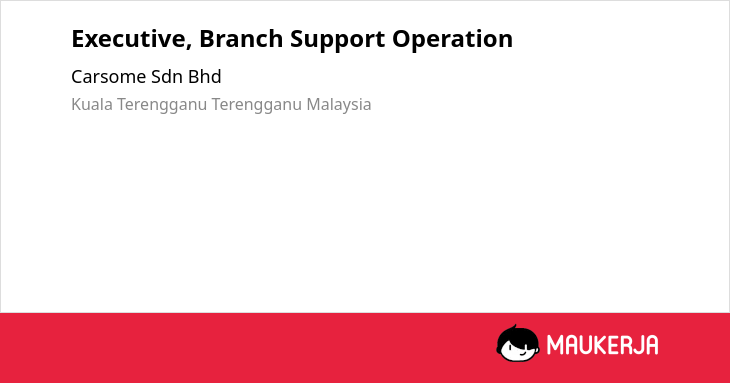 Executive, Branch Support Operation

Carsome Sdn Bhd

Kuala Terengganu Terengganu Malaysia

MAUKERJA